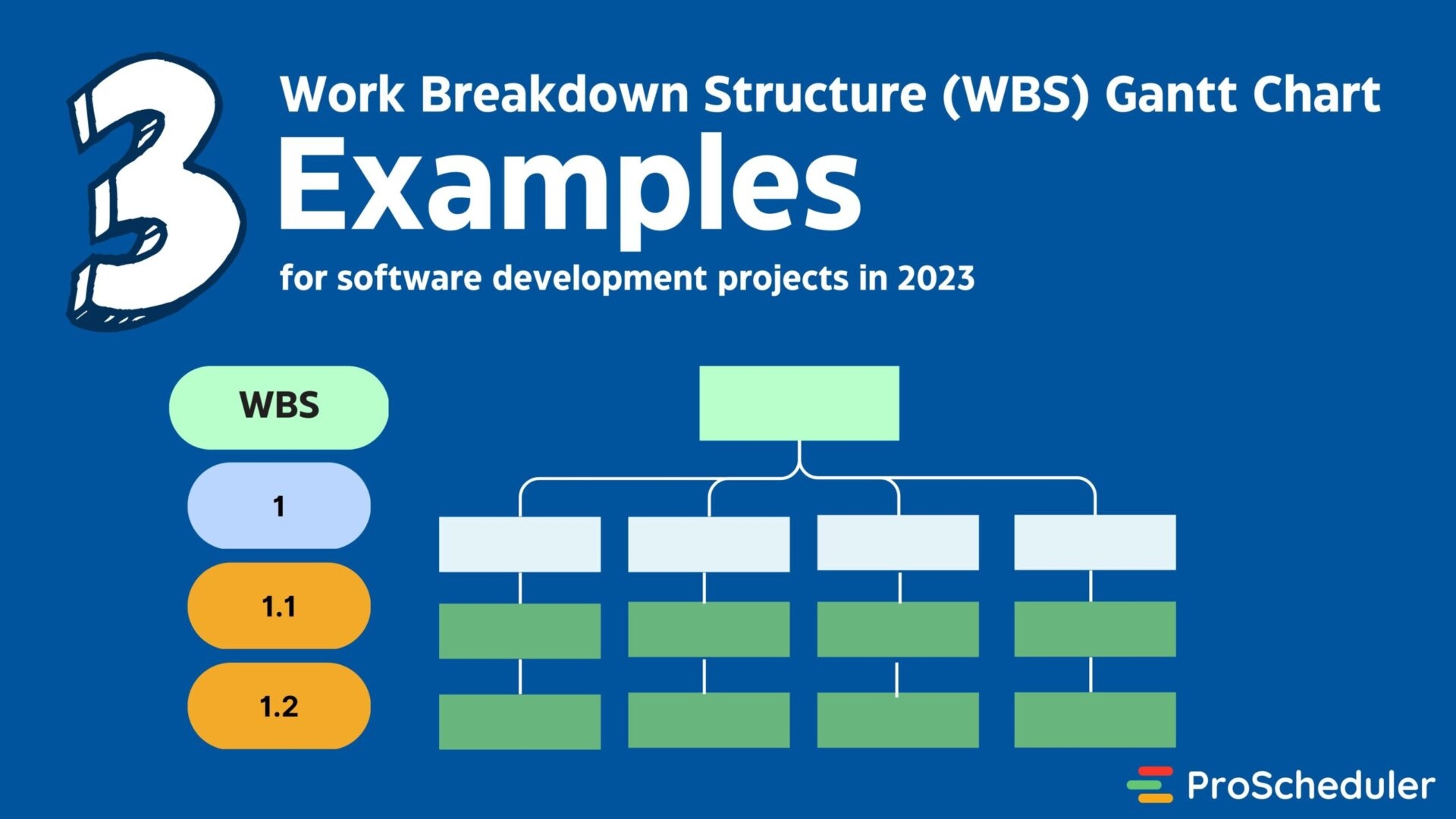 3

Work Breakdown Structure (WBS) Gantt Chart

Examples

for software development projects in 2023

WBS

1

1.1

1.2

ProScheduler